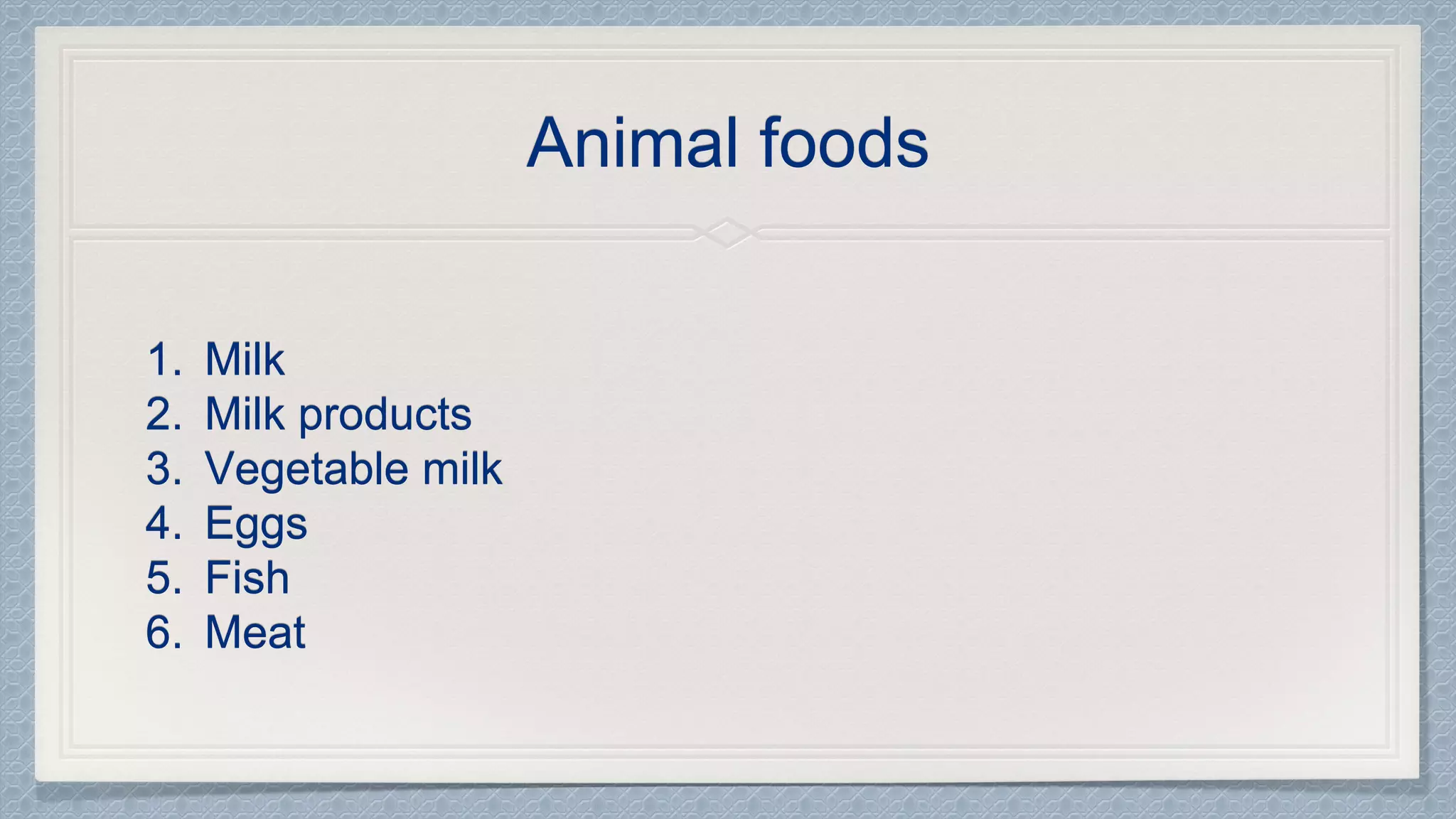 Animal foods

1. Milk
2. Milk products
3. Vegetable milk
4. Eggs
5. Fish
6. Meat